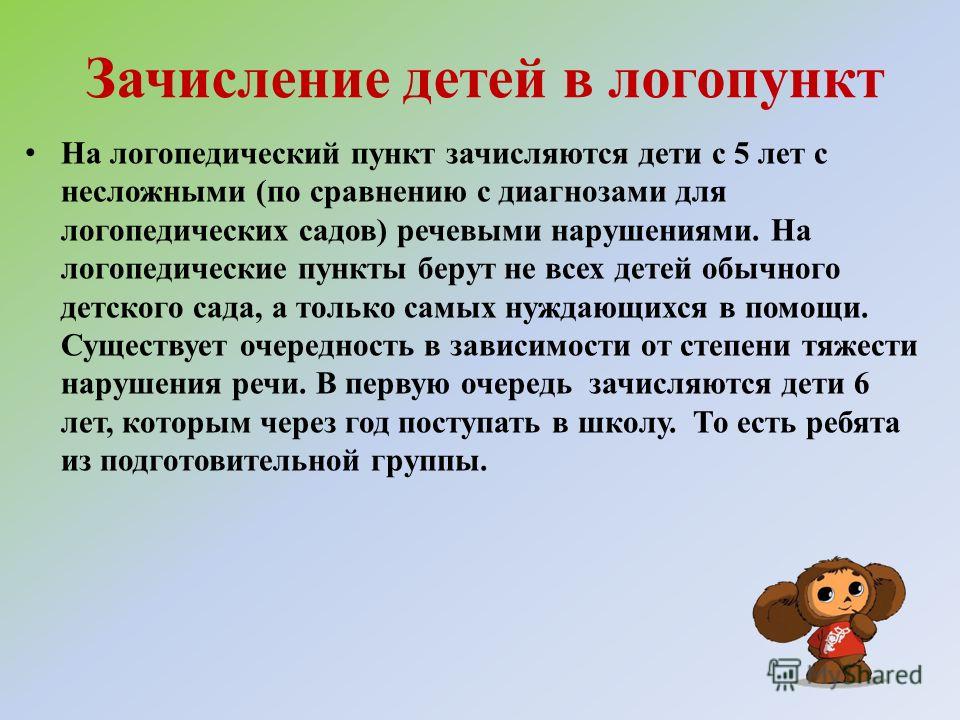 Зачисление детей в логопункт

• На логопедический пункт зачисляются дети с 5 лет с несложными (по сравнению с диагнозами для логопедических садов) речевыми нарушениями. На логопедические пункты берут не всех детей обычного детского сада, а только самых нуждающихся в помощи. Существует очередность в зависимости от степени тяжести нарушения речи. В первую очередь зачисляются дети 6 лет, которым через год поступать в школу. То есть ребята из подготовительной группы.

MyShared